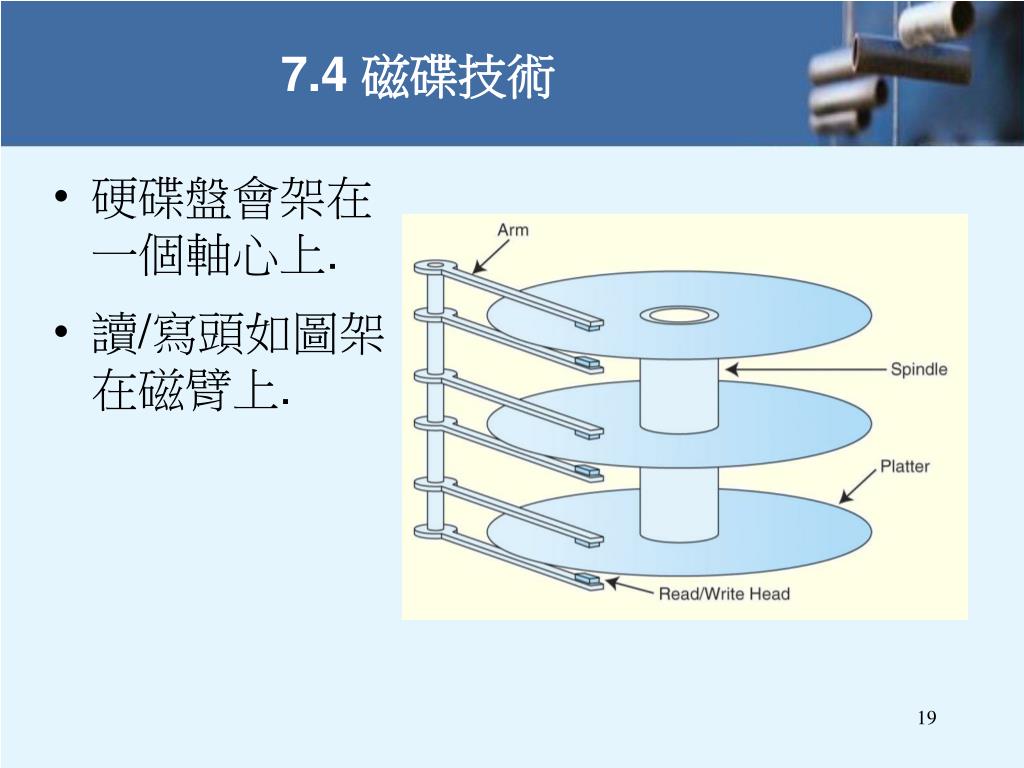 7.4 磁碟技術

• 硬碟盤會架在一個軸心上.
• 讀/寫頭如圖架在磁臂上.

Arm
Spindle
Platter
Read/Write Head

19